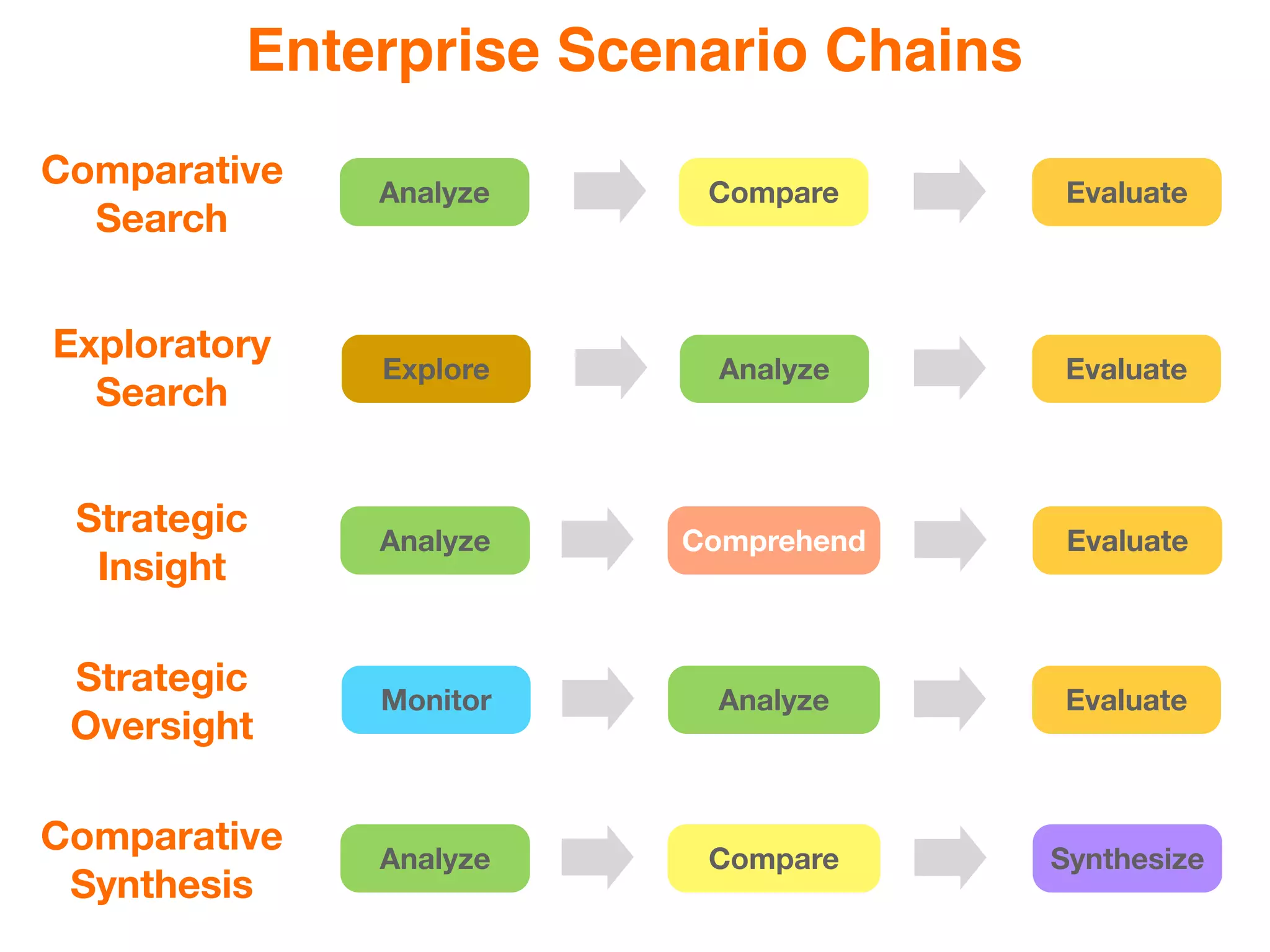 Enterprise Scenario Chains

Comparative Search

Analyze

Compare

Evaluate

Exploratory Search

Explore

Analyze

Evaluate

Strategic Insight

Analyze

Comprehend

Evaluate

Strategic Oversight

Monitor

Analyze

Evaluate

Comparative Synthesis

Analyze

Compare

Synthesize